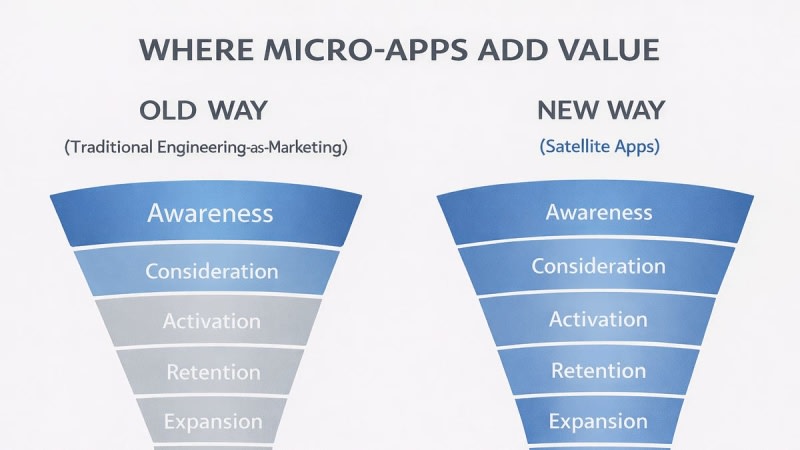 WHERE MICRO-APPS ADD VALUE

OLD WAY

(Traditional Engineering-as-Marketing)

Awareness

Consideration

Activation

Retention

Expansion

NEW WAY

(Satellite Apps)

Awareness

Consideration

Activation

Retention

Expansion